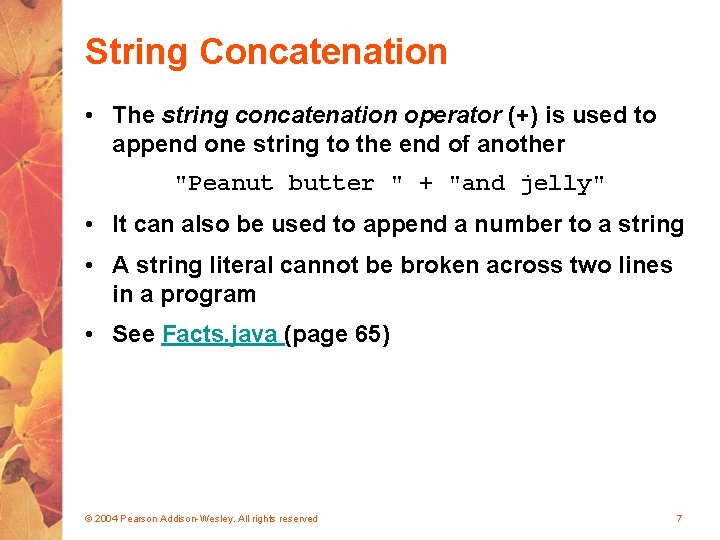 String Concatenation

• The string concatenation operator (+) is used to append one string to the end of another

"Peanut butter " + "and jelly"

• It can also be used to append a number to a string

• A string literal cannot be broken across two lines in a program

• See Facts.java (page 65)

© 2004 Pearson Addison-Wesley. All rights reserved

7